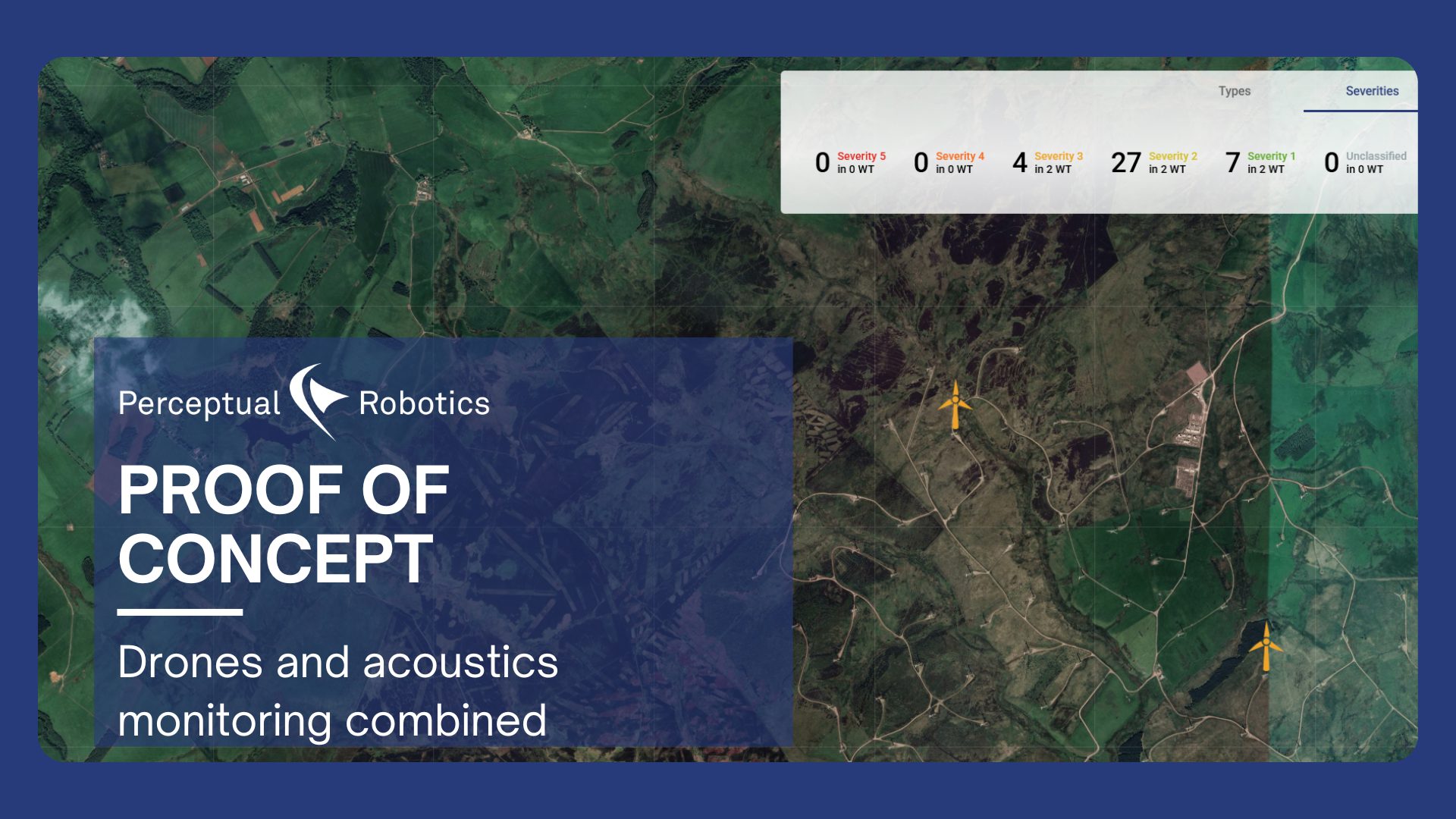 Types

Severities

0 Severity 5 in 0 WT

0 Severity 4 in 0 WT

4 Severity 3 in 2 WT

27 Severity 2 in 2 WT

7 Severity 1 in 2 WT

0 Unclassified in 0 WT

Perceptual Robotics

PROOF OF CONCEPT

Drones and acoustics monitoring combined